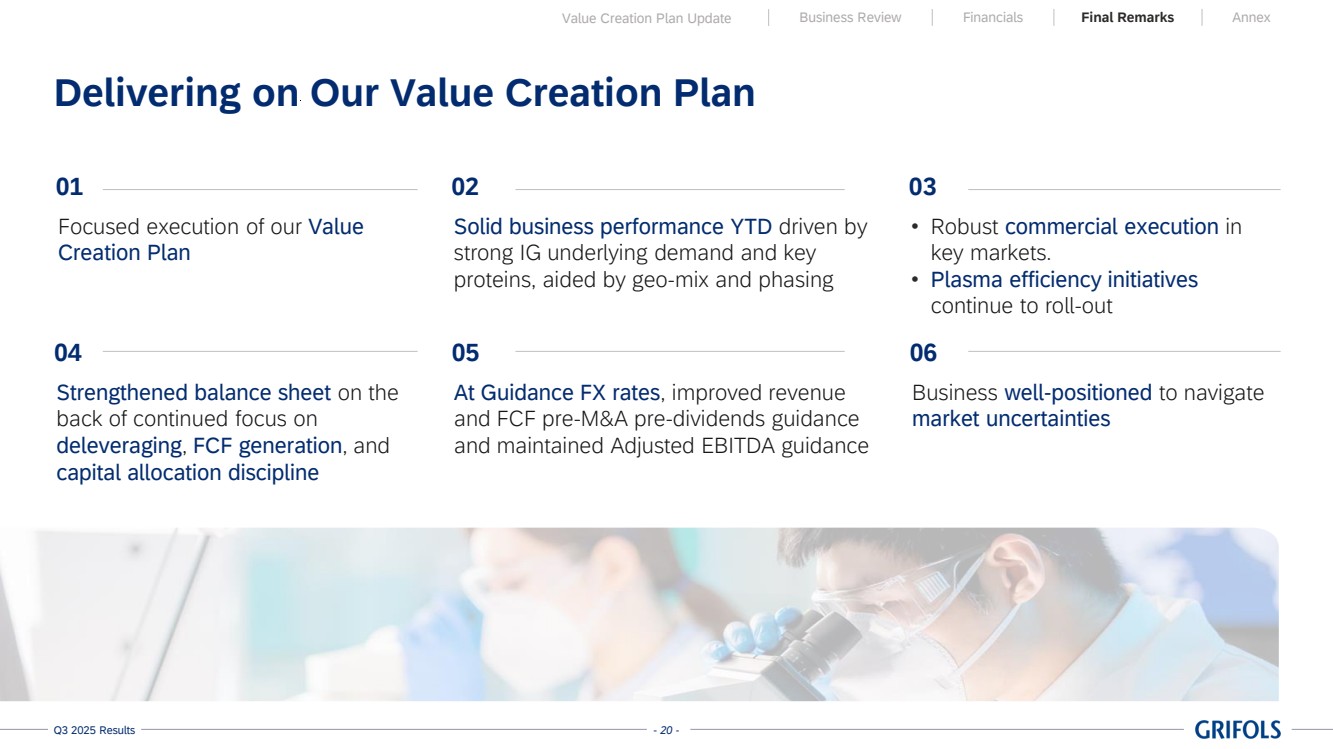 Value Creation Plan Update | Business Review | Financials | Final Remarks | Annex

Delivering on Our Value Creation Plan

01

Focused execution of our Value Creation Plan

02

Solid business performance YTD driven by strong IG underlying demand and key proteins, aided by geo-mix and phasing

03

• Robust commercial execution in key markets.
• Plasma efficiency initiatives continue to roll-out

04

Strengthened balance sheet on the back of continued focus on deleveraging, FCF generation, and capital allocation discipline

05

At Guidance FX rates, improved revenue and FCF pre-M&A pre-dividends guidance and maintained Adjusted EBITDA guidance

06

Business well-positioned to navigate market uncertainties

Q3 2025 Results

- 20 -

GRIFOLS